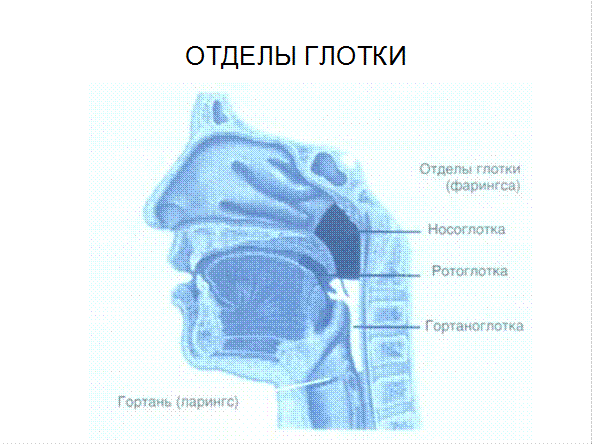 ОТДЕЛЫ ГЛОТКИ

Отделы глотки (фарингса)

Носоглотка

Ротоглотка

Гортаноглотка

Гортань (ларингс)